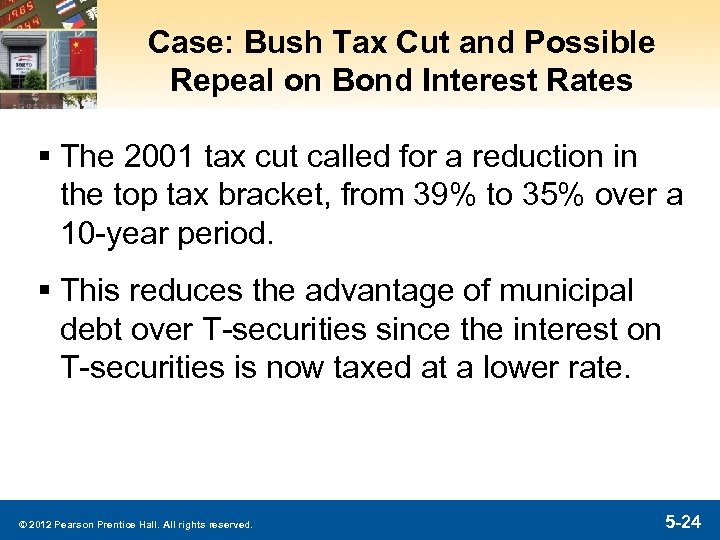 Case: Bush Tax Cut and Possible Repeal on Bond Interest Rates

▪ The 2001 tax cut called for a reduction in the top tax bracket, from 39% to 35% over a 10-year period.

▪ This reduces the advantage of municipal debt over T-securities since the interest on T-securities is now taxed at a lower rate.

© 2012 Pearson Prentice Hall. All rights reserved.

5-24